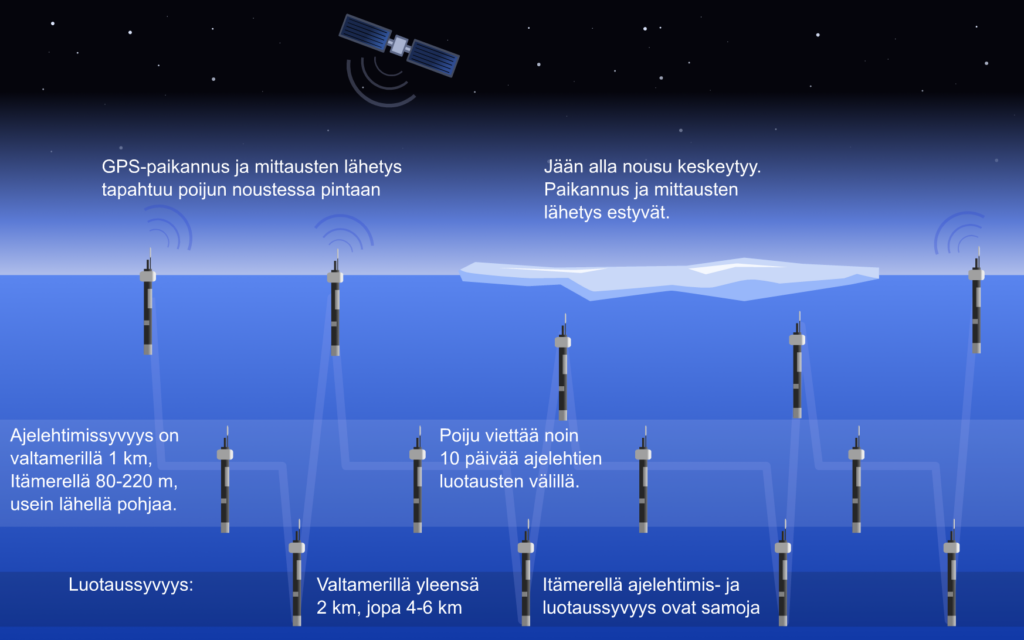 GPS-paikannus ja mittausten lähetys tapahtuu poijun noustessa pintaan

Jään alla nousu keskeytyy. Paikannus ja mittausten lähetys estyvät.

Ajelehtimissyvyys on valtamerillä 1 km, Itämerellä 80-220 m, usein lähellä pohjaa.

Poiju viettää noin 10 päivää ajelehtien luotausten välillä.

Luotaussyvyys:

Valtamerillä yleensä 2 km, jopa 4-6 km

Itämerellä ajelehtimis- ja luotaussyvyys ovat samoja